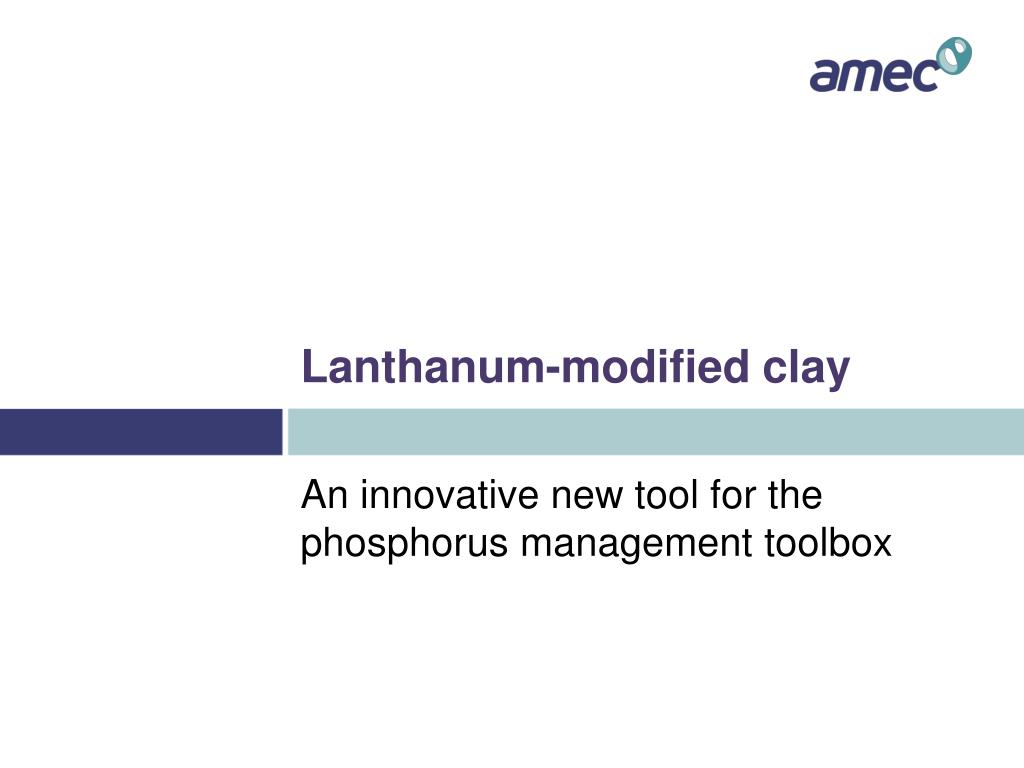 amec

Lanthanum-modified clay

An innovative new tool for the phosphorus management toolbox